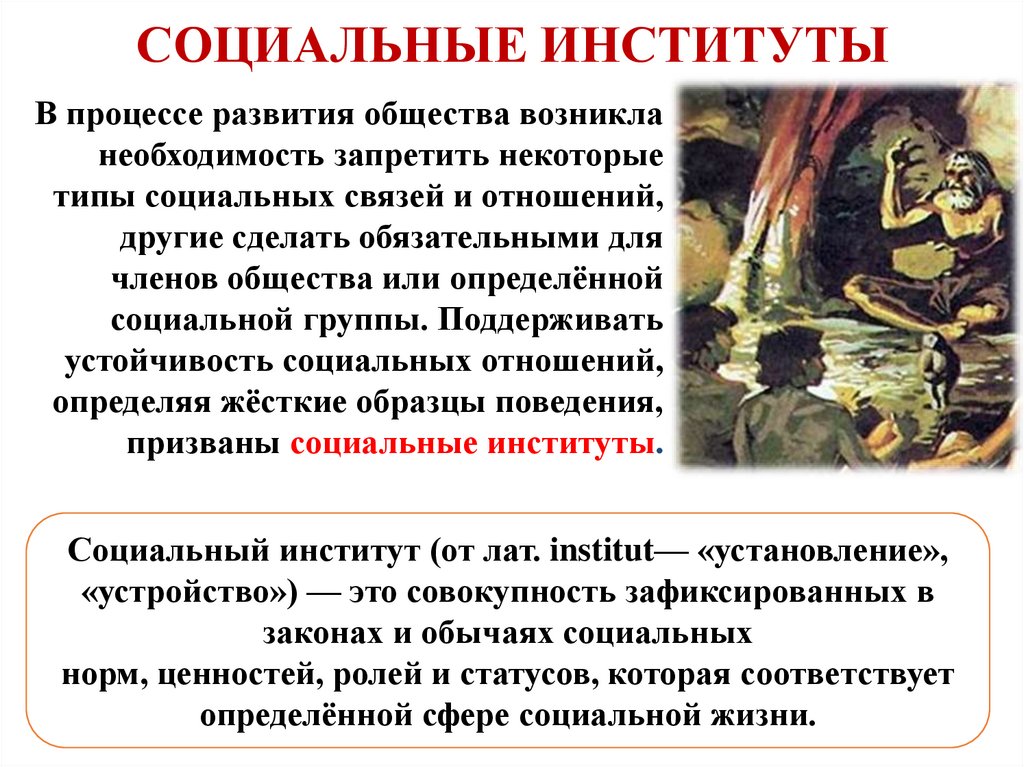 СОЦИАЛЬНЫЕ ИНСТИТУТЫ

В процессе развития общества возникла необходимость запретить некоторые типы социальных связей и отношений, другие сделать обязательными для членов общества или определённой социальной группы. Поддерживать устойчивость социальных отношений, определяя жёсткие образцы поведения, призваны социальные институты.

Социальный институт (от лат. institut— «установление», «устройство») — это совокупность зафиксированных в законах и обычаях социальных
норм, ценностей, ролей и статусов, которая соответствует определённой сфере социальной жизни.